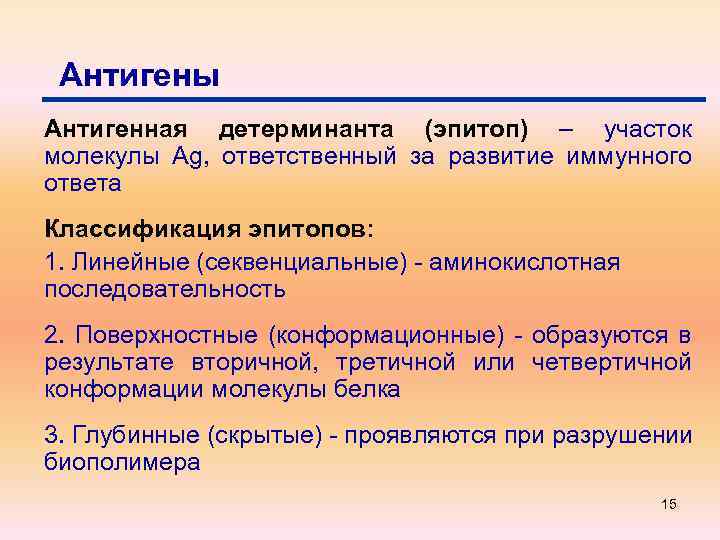 Антигены

Антигенная детерминанта (эпитоп) – участок молекулы Ag, ответственный за развитие иммунного ответа

Классификация эпитопов:

1. Линейные (секвенциальные) - аминокислотная последовательность

2. Поверхностные (конформационные) - образуются в результате вторичной, третичной или четвертичной конформации молекулы белка

3. Глубинные (скрытые) - проявляются при разрушении биополимера

15